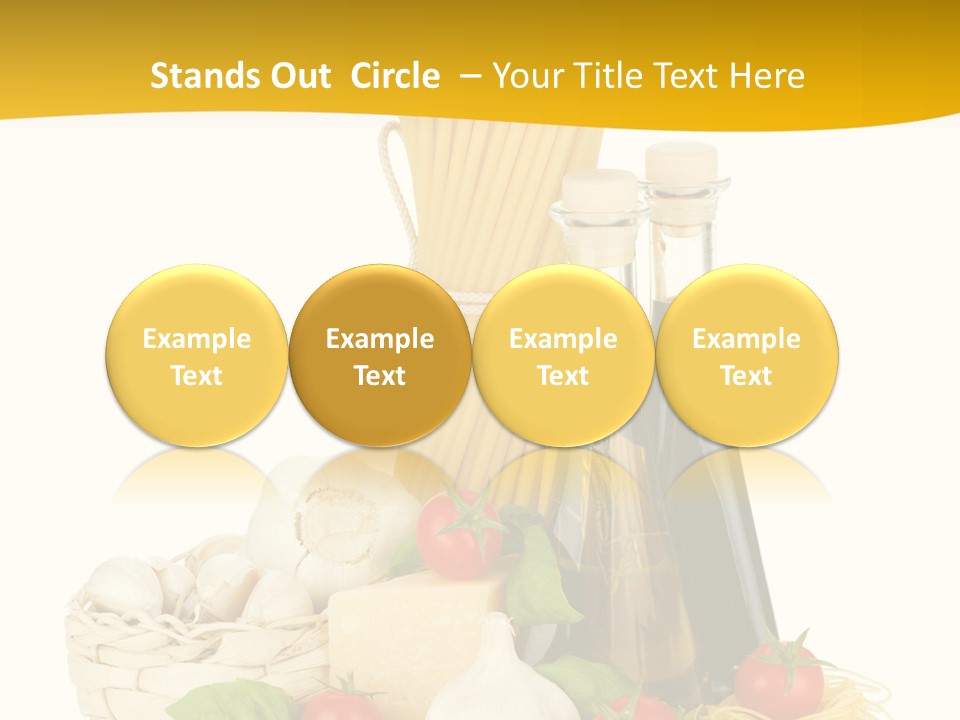 Stands Out Circle – Your Title Text Here

Example Text

Example Text

Example Text

Example Text